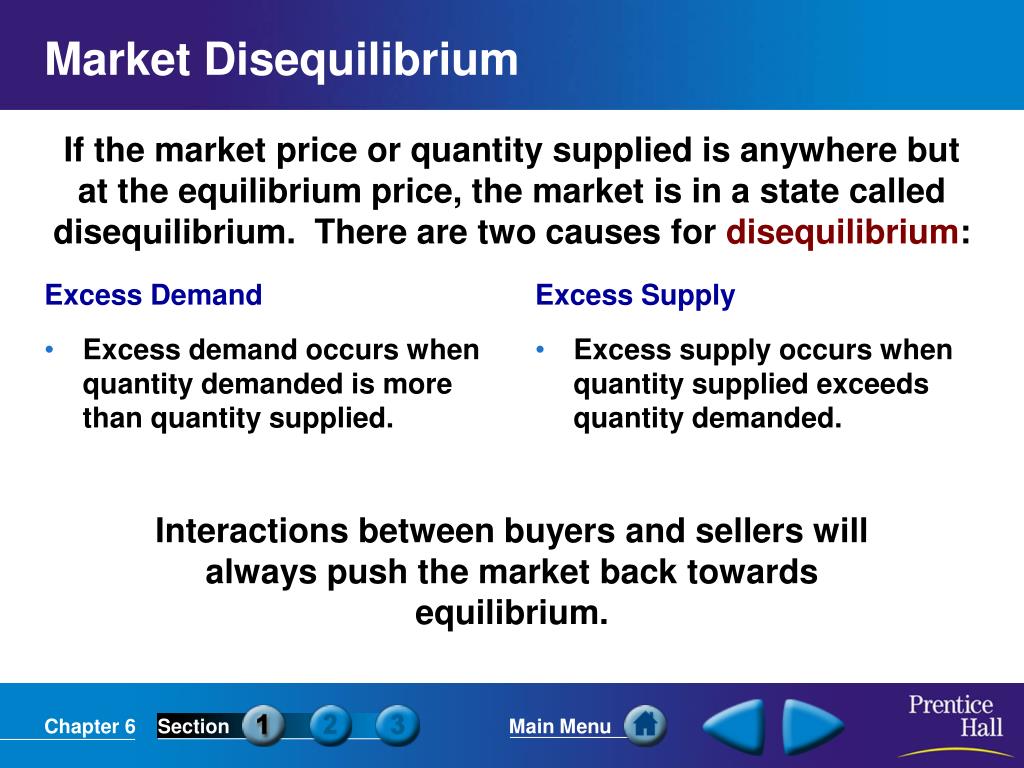 Market Disequilibrium

If the market price or quantity supplied is anywhere but at the equilibrium price, the market is in a state called disequilibrium. There are two causes for disequilibrium:

Excess Demand

• Excess demand occurs when quantity demanded is more than quantity supplied.

Excess Supply

• Excess supply occurs when quantity supplied exceeds quantity demanded.

Interactions between buyers and sellers will always push the market back towards equilibrium.

Chapter 6 Section 1 2 3 Main Menu

Prentice Hall